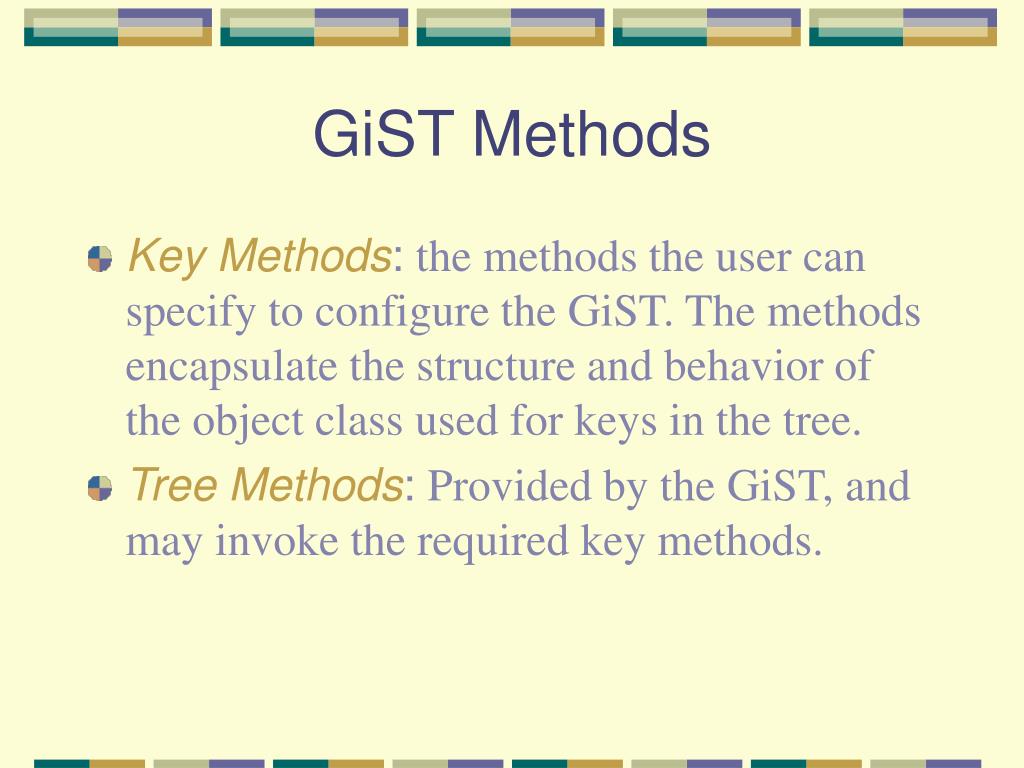 GiST Methods

Key Methods: the methods the user can specify to configure the GiST. The methods encapsulate the structure and behavior of the object class used for keys in the tree.

Tree Methods: Provided by the GiST, and may invoke the required key methods.